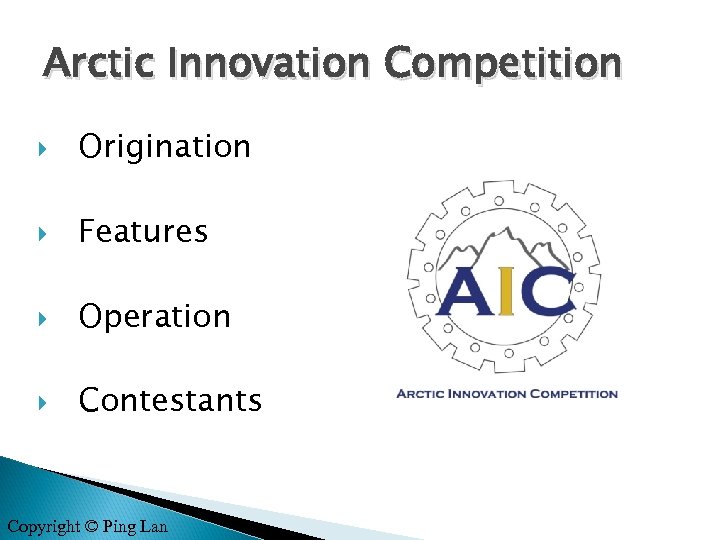 Arctic Innovation Competition

Origination

Features

Operation

Contestants

AIC

ARCTIC INNOVATION COMPETITION

Copyright © Ping Lan